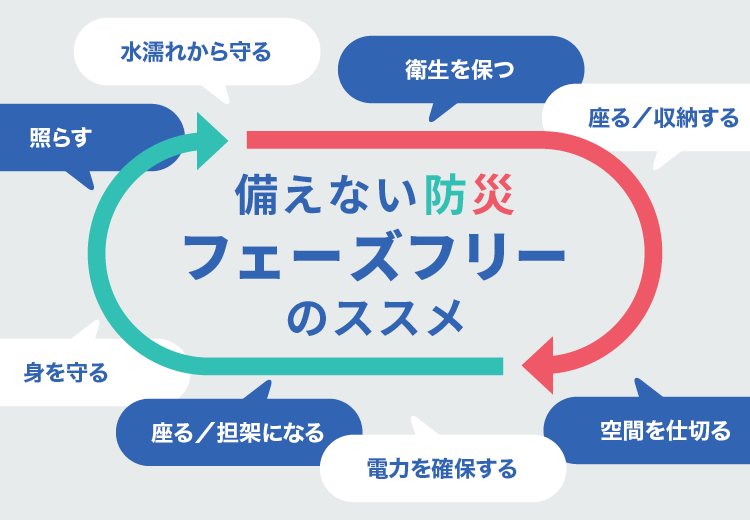 水濡れから守る

衛生を保つ

座る／収納する

照らす

備えない防災
フェーズフリー
のススメ

身を守る

座る／担架になる

電力を確保する

空間を仕切る